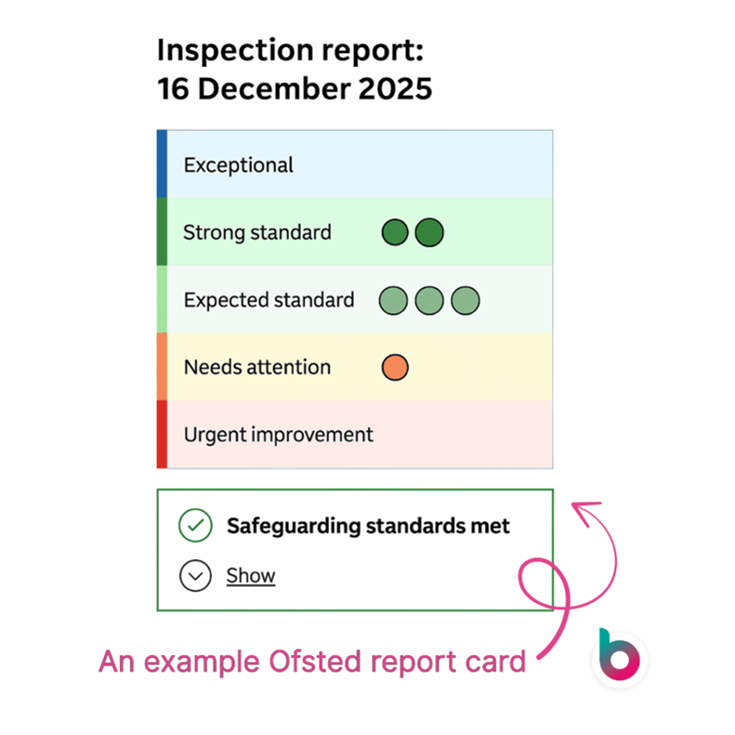 Inspection report:
16 December 2025

Exceptional

Strong standard

Expected standard

Needs attention

Urgent improvement

Safeguarding standards met

Show

An example Ofsted report card